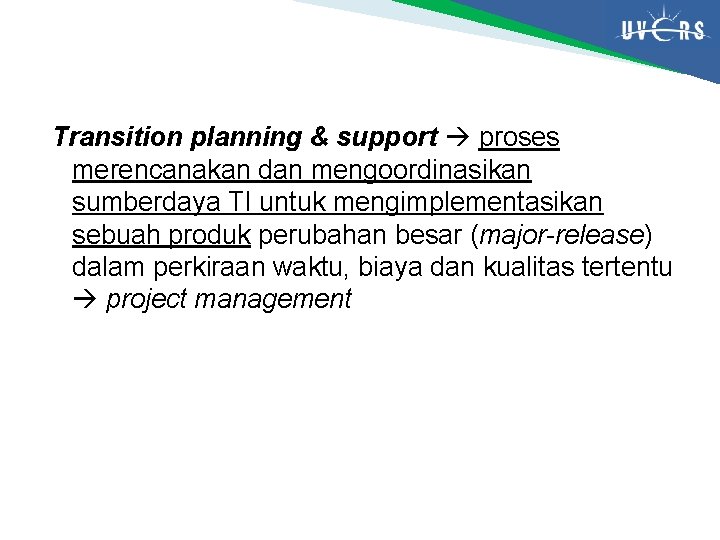 UVERS

Transition planning & support → proses merencanakan dan mengoordinasikan sumberdaya TI untuk mengimplementasikan sebuah produk perubahan besar (major-release) dalam perkiraan waktu, biaya dan kualitas tertentu → project management